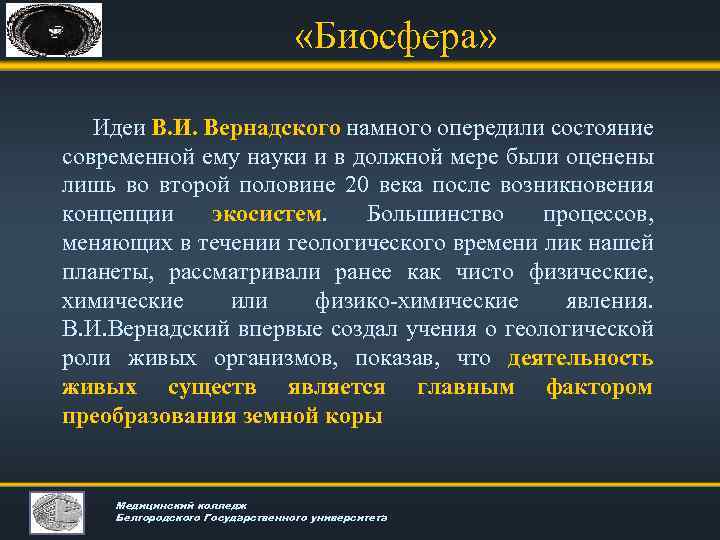 «Биосфера»

Идеи В.И. Вернадского намного опередили состояние современной ему науки и в должной мере были оценены лишь во второй половине 20 века после возникновения концепции экосистем. Большинство процессов, меняющих в течении геологического времени лик нашей планеты, рассматривали ранее как чисто физические, химические или физико-химические явления. В.И.Вернадский впервые создал учения о геологической роли живых организмов, показав, что деятельность живых существ является главным фактором преобразования земной коры

Медицинский колледж
Белгородского Государственного университета